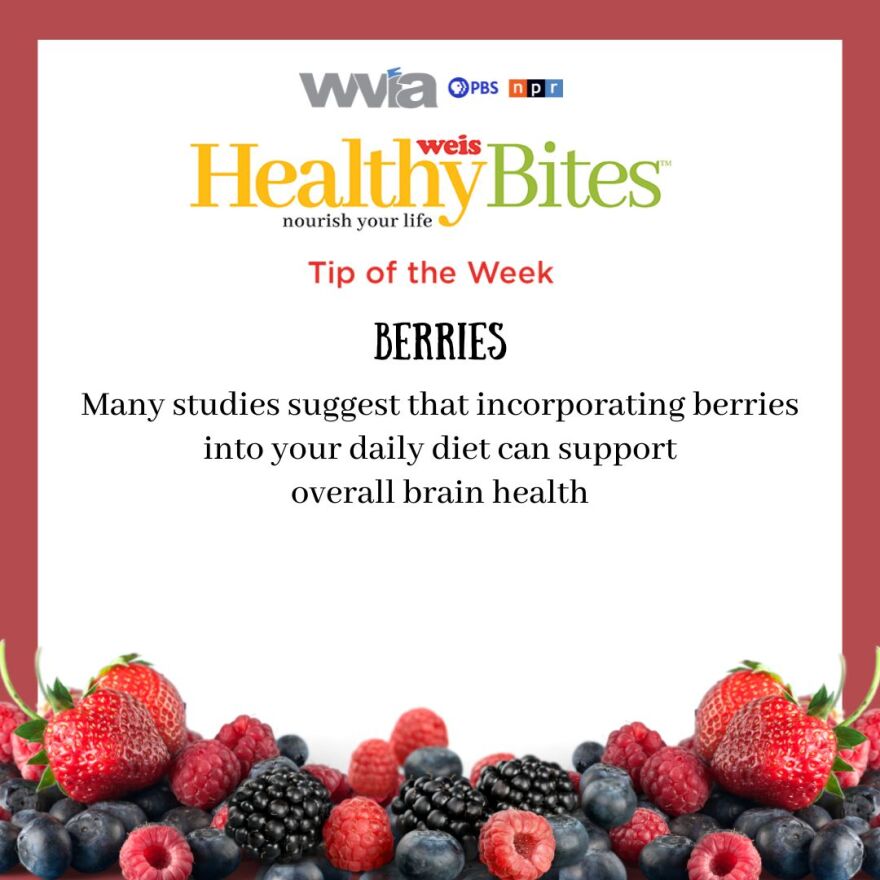 wvia PBS npr

weis
HealthyBites™
nourish your life

Tip of the Week

BERRIES

Many studies suggest that incorporating berries into your daily diet can support overall brain health